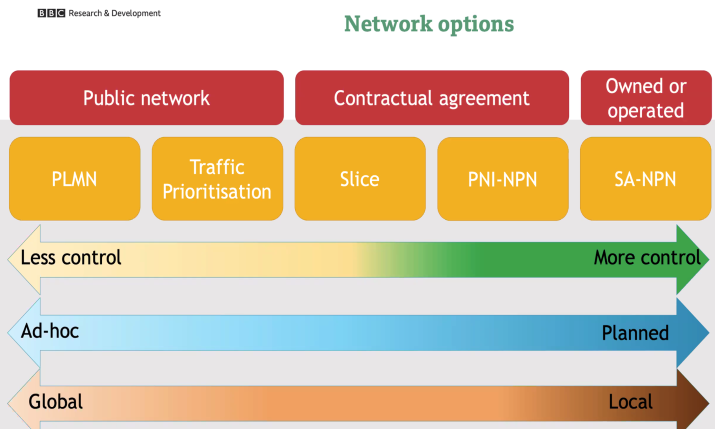 BBC Research & Development

Network options

Public network

Contractual agreement

Owned or operated

PLMN

Traffic Prioritisation

Slice

PNI-NPN

SA-NPN

Less control

More control

Ad-hoc

Planned

Global

Local